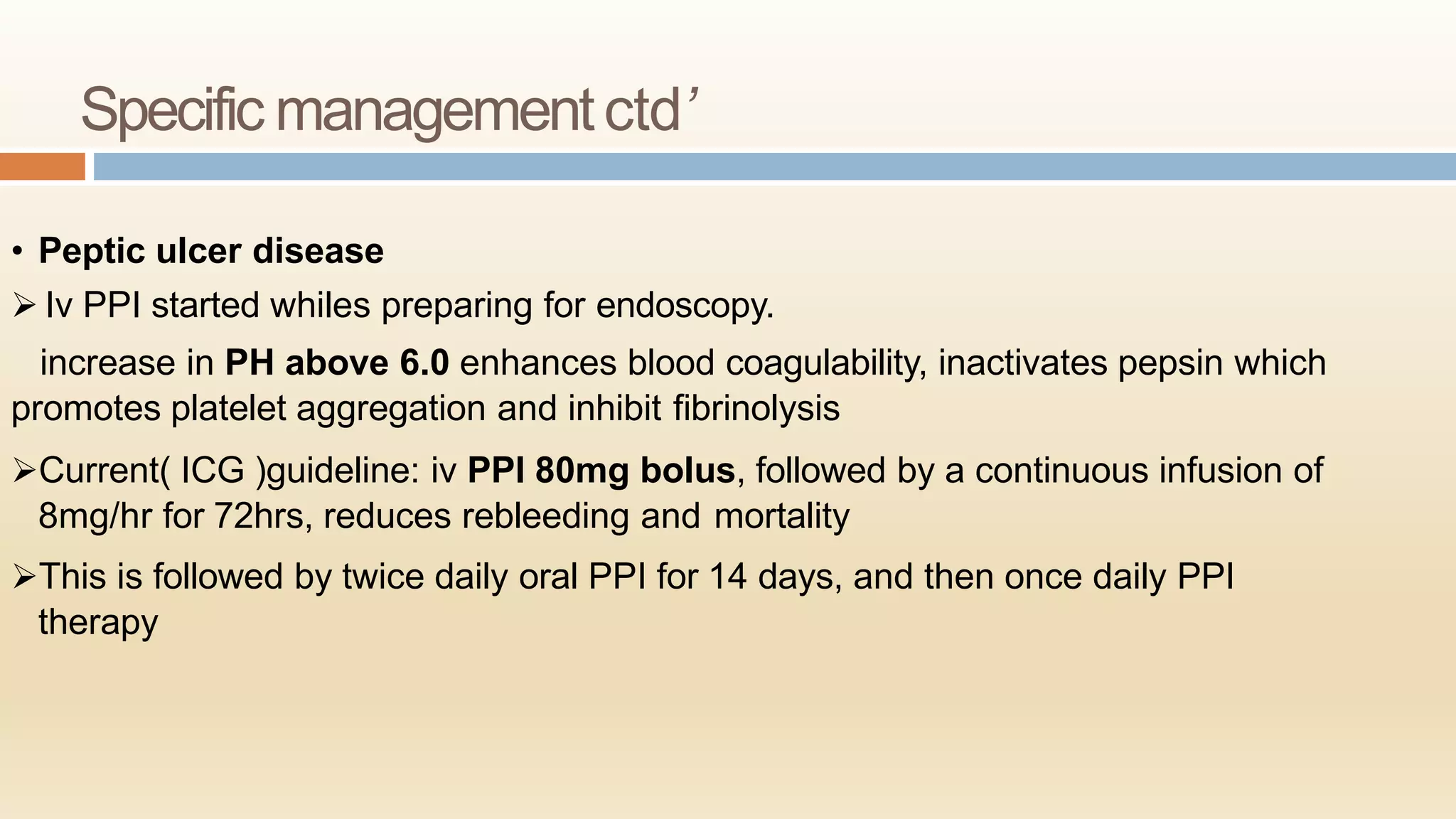 Specific management ctd’

• Peptic ulcer disease

➢ Iv PPI started whiles preparing for endoscopy.

increase in PH above 6.0 enhances blood coagulability, inactivates pepsin which promotes platelet aggregation and inhibit fibrinolysis

➢Current( ICG )guideline: iv PPI 80mg bolus, followed by a continuous infusion of 8mg/hr for 72hrs, reduces rebleeding and mortality

➢This is followed by twice daily oral PPI for 14 days, and then once daily PPI therapy